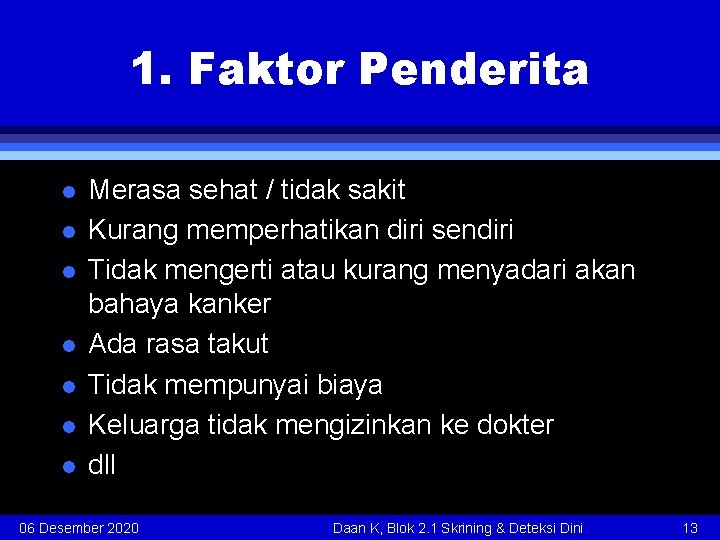 1. Faktor Penderita

- Merasa sehat / tidak sakit
- Kurang memperhatikan diri sendiri
- Tidak mengerti atau kurang menyadari akan bahaya kanker
- Ada rasa takut
- Tidak mempunyai biaya
- Keluarga tidak mengizinkan ke dokter
- dll

06 Desember 2020    Daan K, Blok 2.1 Skrining & Deteksi Dini    13